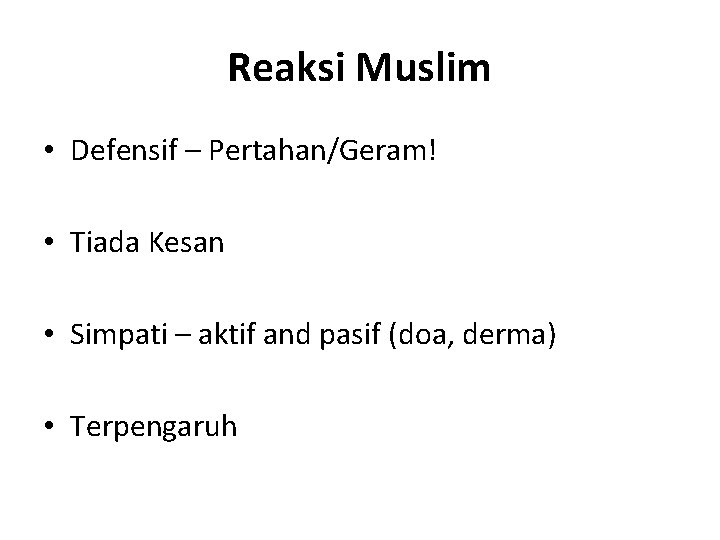 Reaksi Muslim

• Defensif – Pertahan/Geram!

• Tiada Kesan

• Simpati – aktif and pasif (doa, derma)

• Terpengaruh